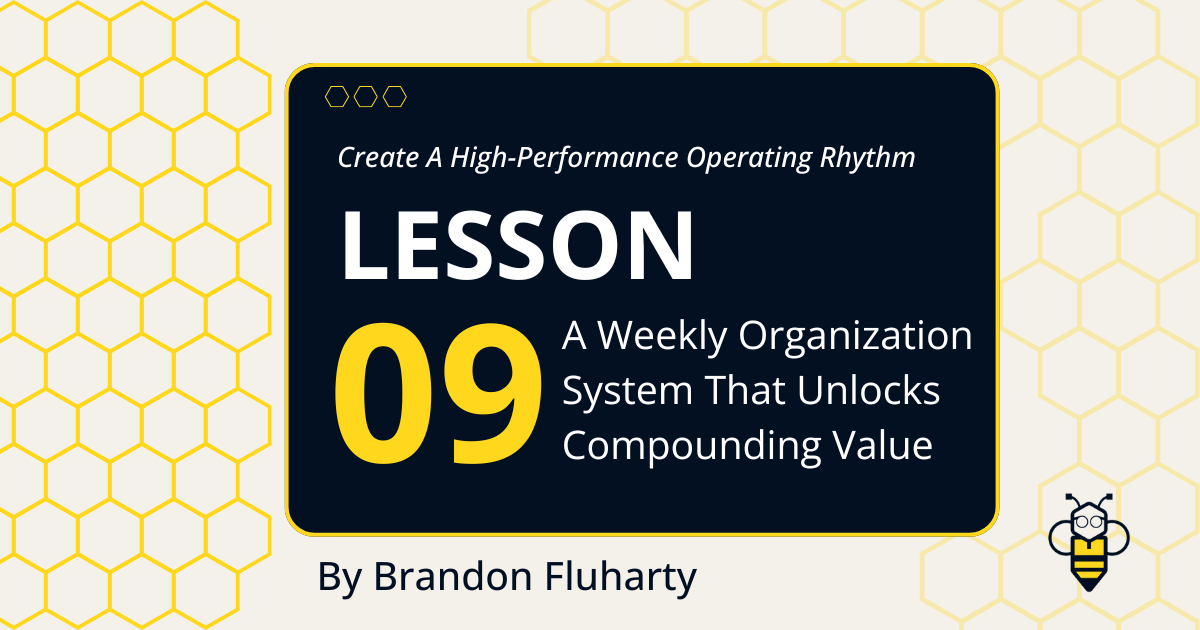 Create A High-Performance Operating Rhythm

LESSON

09

A Weekly Organization System That Unlocks Compounding Value

By Brandon Fluharty